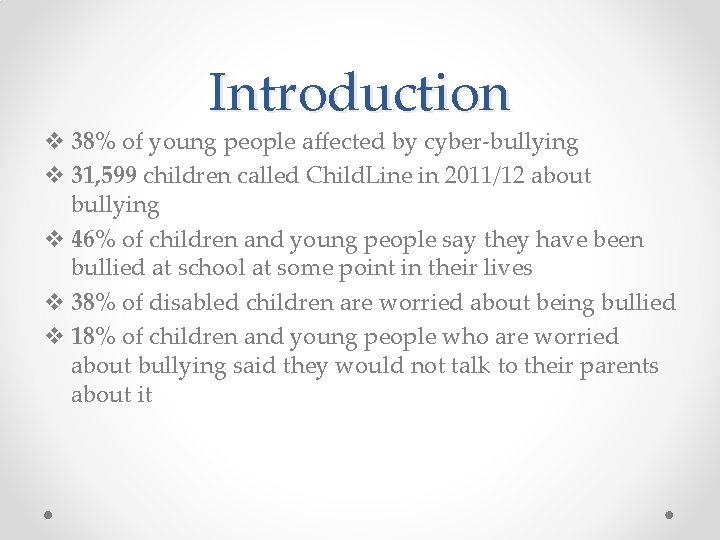 Introduction

❖ 38% of young people affected by cyber-bullying

❖ 31,599 children called ChildLine in 2011/12 about bullying

❖ 46% of children and young people say they have been bullied at school at some point in their lives

❖ 38% of disabled children are worried about being bullied

❖ 18% of children and young people who are worried about bullying said they would not talk to their parents about it